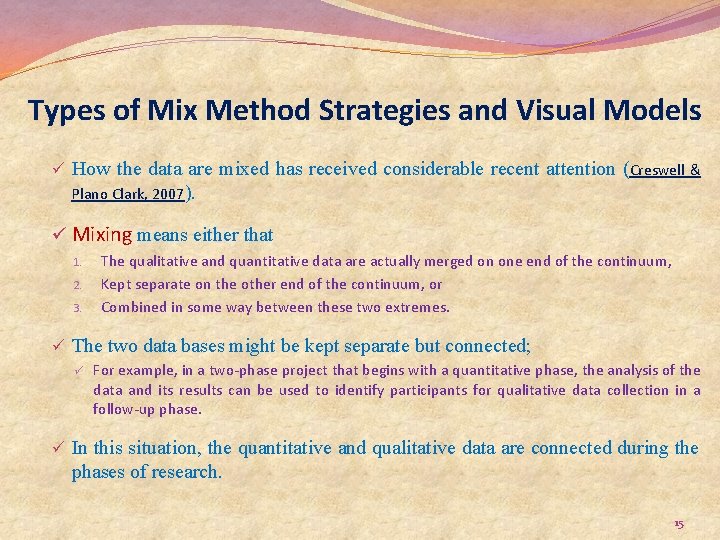 Types of Mix Method Strategies and Visual Models

✓ How the data are mixed has received considerable recent attention (Creswell & Plano Clark, 2007).

✓ Mixing means either that

1. The qualitative and quantitative data are actually merged on one end of the continuum,
2. Kept separate on the other end of the continuum, or
3. Combined in some way between these two extremes.

✓ The two data bases might be kept separate but connected;

✓ For example, in a two-phase project that begins with a quantitative phase, the analysis of the data and its results can be used to identify participants for qualitative data collection in a follow-up phase.

✓ In this situation, the quantitative and qualitative data are connected during the phases of research.

15